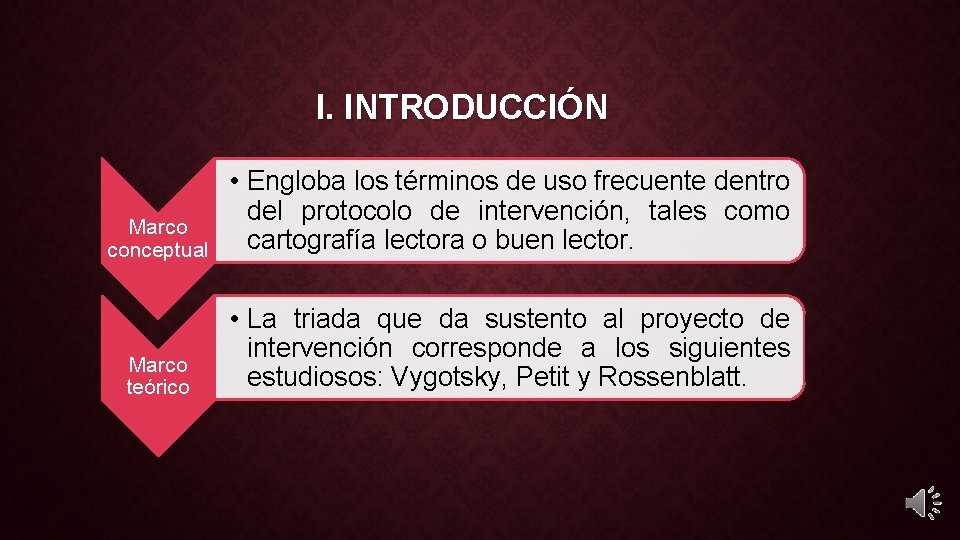 I. INTRODUCCIÓN

Marco conceptual

• Engloba los términos de uso frecuente dentro del protocolo de intervención, tales como cartografía lectora o buen lector.

Marco teórico

• La triada que da sustento al proyecto de intervención corresponde a los siguientes estudiosos: Vygotsky, Petit y Rossenblatt.